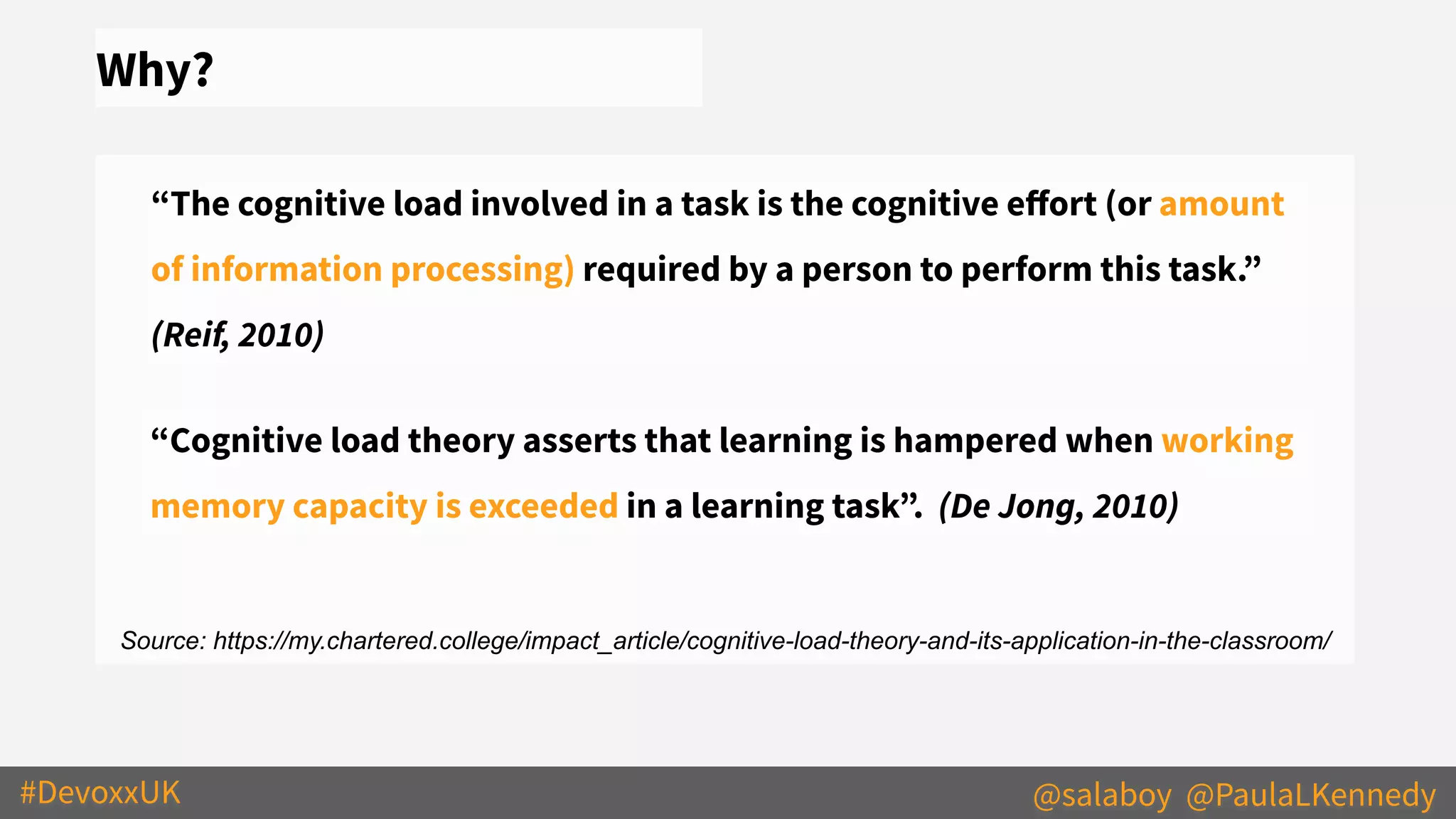 Why?

“The cognitive load involved in a task is the cognitive effort (or amount of information processing) required by a person to perform this task.” (Reif, 2010)

“Cognitive load theory asserts that learning is hampered when working memory capacity is exceeded in a learning task”. (De Jong, 2010)

Source: https://my.chartered.college/impact_article/cognitive-load-theory-and-its-application-in-the-classroom/

#DevoxxUK

@salaboy @PaulaLKennedy